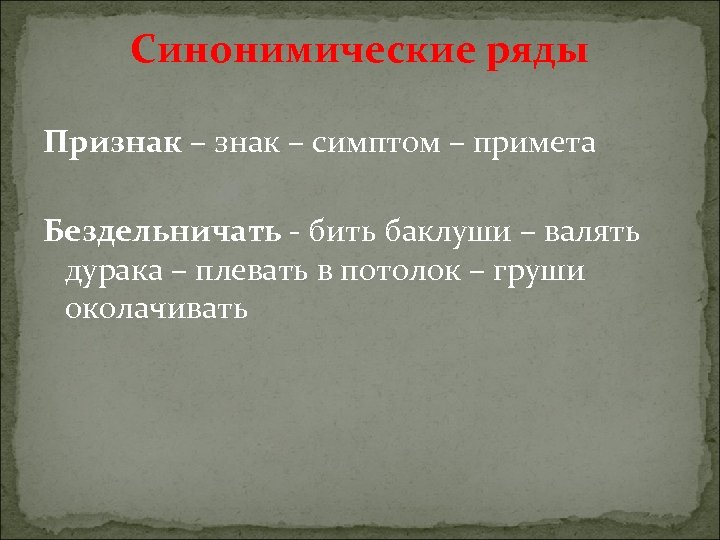 Синонимические ряды

Признак – знак – симптом – примета

Бездельничать - бить баклуши – валять дурака – плевать в потолок – груши околачивать